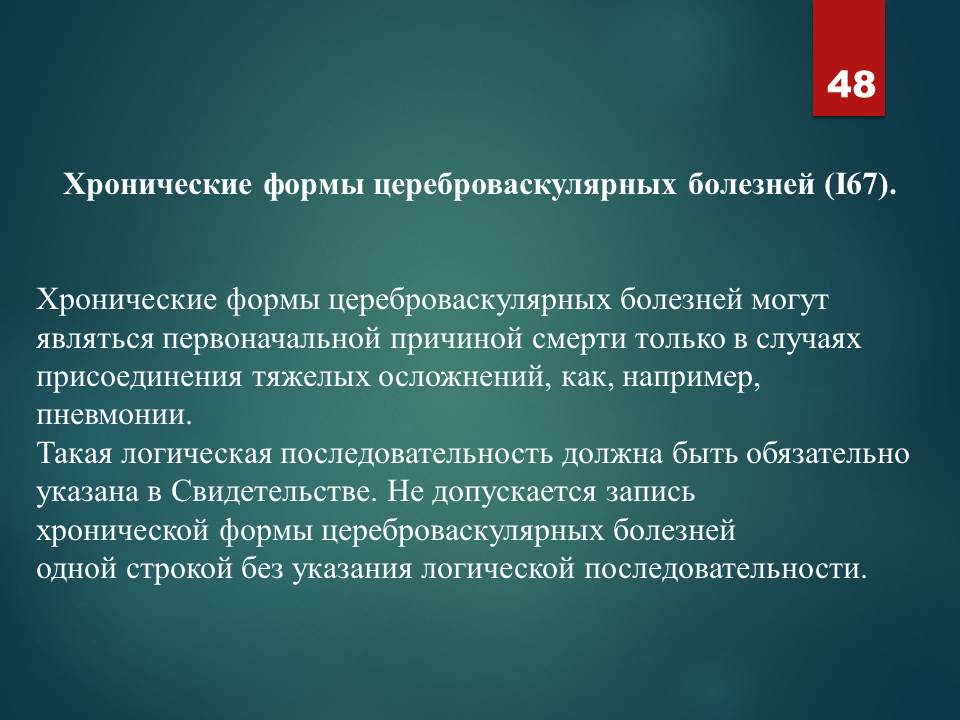 48

Хронические формы цереброваскулярных болезней (I67).

Хронические формы цереброваскулярных болезней могут являться первоначальной причиной смерти только в случаях присоединения тяжелых осложнений, как, например, пневмонии.
Такая логическая последовательность должна быть обязательно указана в Свидетельстве. Не допускается запись хронической формы цереброваскулярных болезней одной строкой без указания логической последовательности.